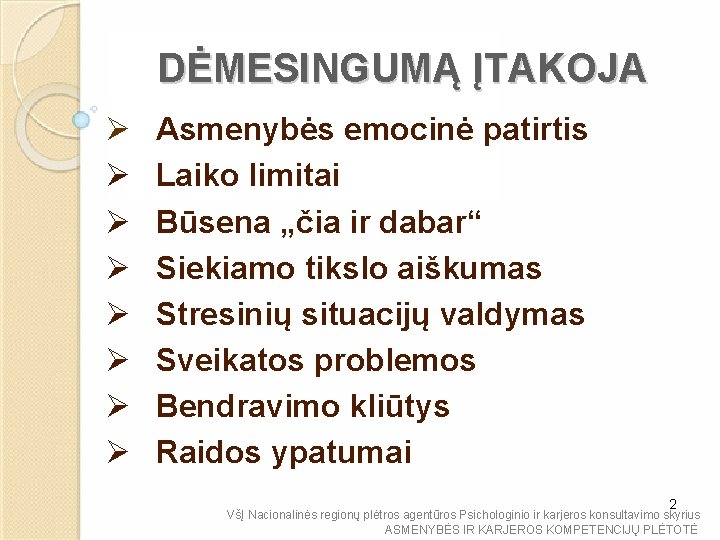 DĖMESINGUMĄ ĮTAKOJA

➢ Asmenybės emocinė patirtis
➢ Laiko limitai
➢ Būsena „čia ir dabar“
➢ Siekiamo tikslo aiškumas
➢ Stresinių situacijų valdymas
➢ Sveikatos problemos
➢ Bendravimo kliūtys
➢ Raidos ypatumai

2

VšĮ Nacionalinės regionų plėtros agentūros Psichologinio ir karjeros konsultavimo skyrius
ASMENYBĖS IR KARJEROS KOMPETENCIJŲ PLĖTOTĖ